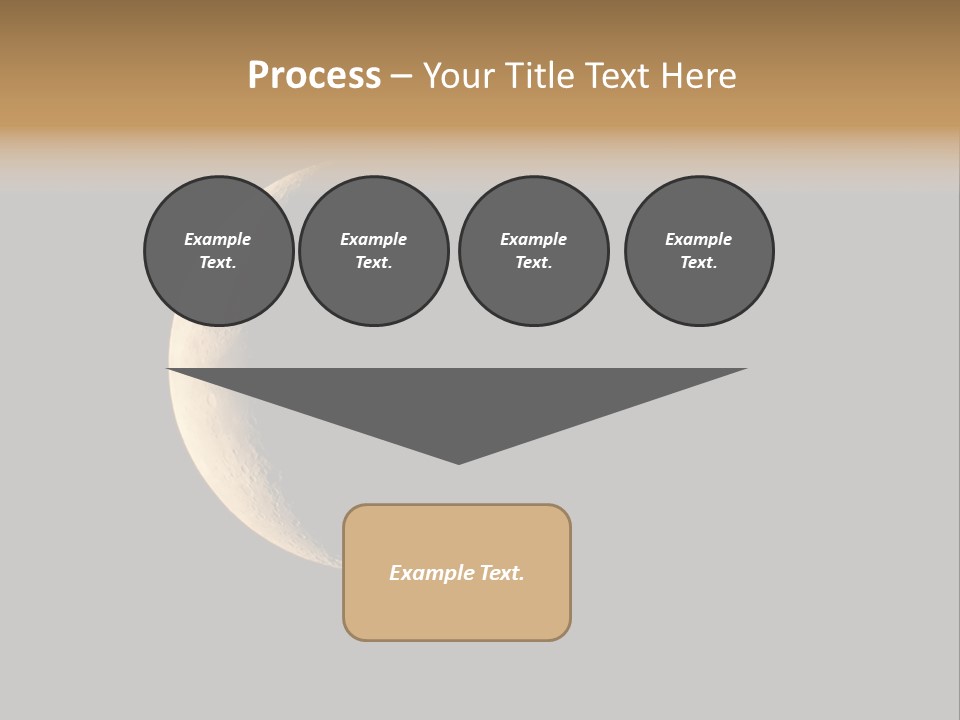 Process – Your Title Text Here

Example Text.

Example Text.

Example Text.

Example Text.

Example Text.